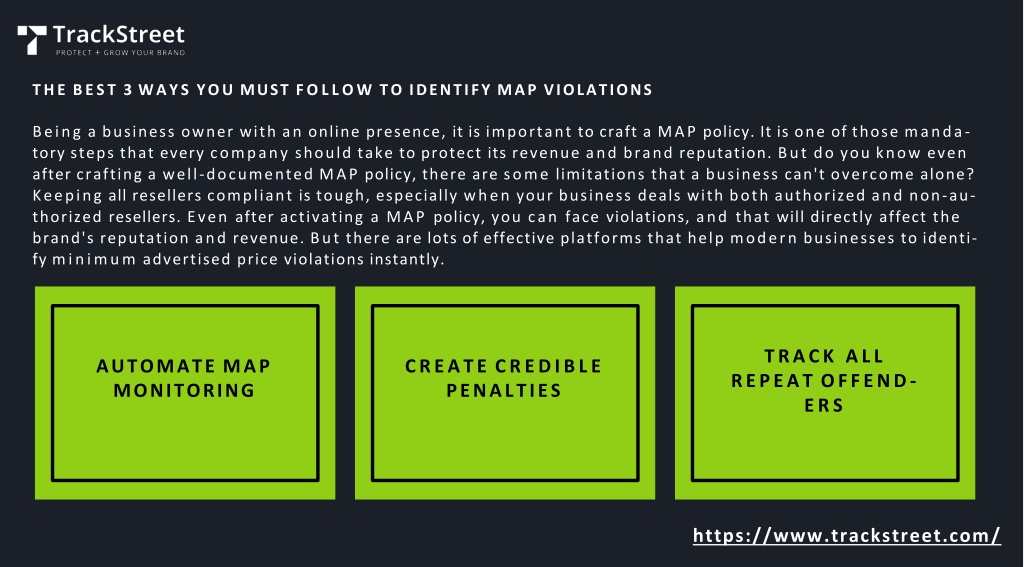 TrackStreet
PROTECT + GROW YOUR BRAND

THE BEST 3 WAYS YOU MUST FOLLOW TO IDENTIFY MAP VIOLATIONS

Being a business owner with an online presence, it is important to craft a MAP policy. It is one of those mandatory steps that every company should take to protect its revenue and brand reputation. But do you know even after crafting a well-documented MAP policy, there are some limitations that a business can't overcome alone? Keeping all resellers compliant is tough, especially when your business deals with both authorized and non-authorized resellers. Even after activating a MAP policy, you can face violations, and that will directly affect the brand's reputation and revenue. But there are lots of effective platforms that help modern businesses to identify minimum advertised price violations instantly.

AUTOMATE MAP MONITORING

CREATE CREDIBLE PENALTIES

TRACK ALL REPEAT OFFENDERS

https://www.trackstreet.com/